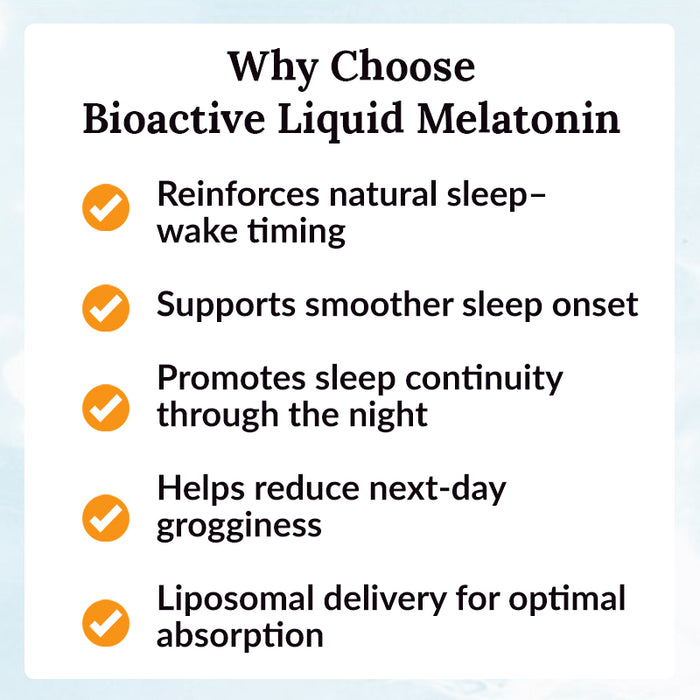 Why Choose
Bioactive Liquid Melatonin

Reinforces natural sleep–wake timing

Supports smoother sleep onset

Promotes sleep continuity through the night

Helps reduce next-day grogginess

Liposomal delivery for optimal absorption